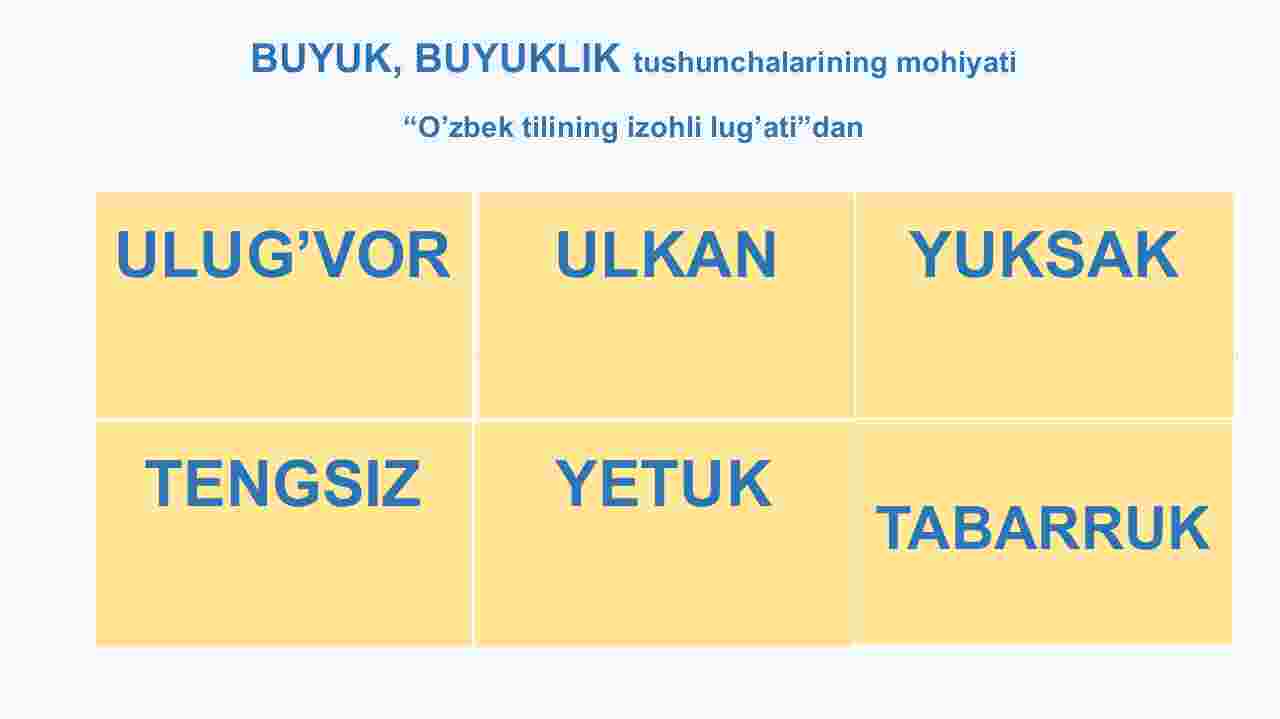 BUYUK, BUYUKLIK tushunchalarining mohiyati

“O’zbek tilining izohli lug’ati”dan

| ULUG’VOR | ULKAN | YUKSAK |
|---|---|---|
| TENGSIZ | YETUK | TABARRUK |